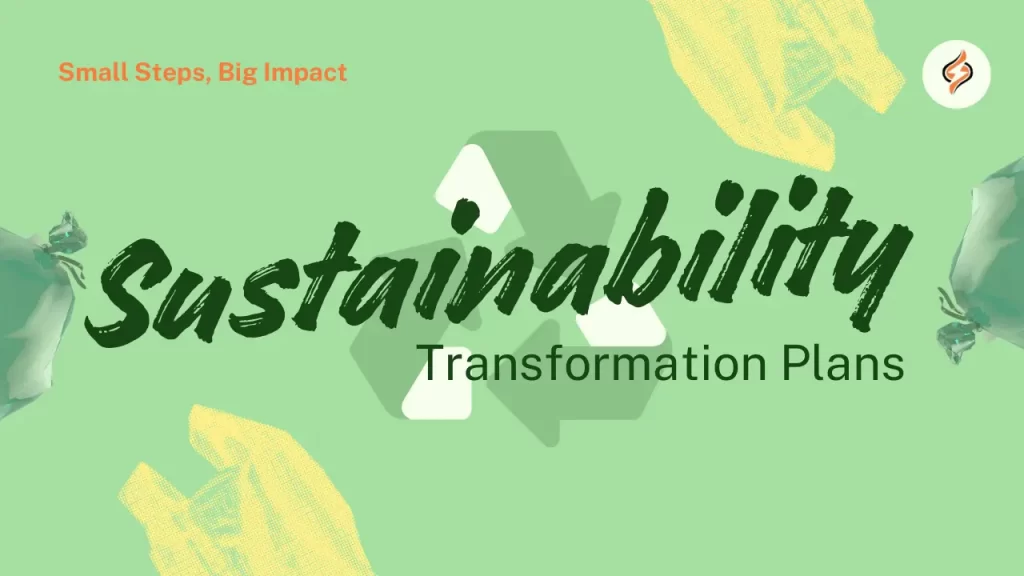 Small Steps, Big Impact

Sustainability

Transformation Plans